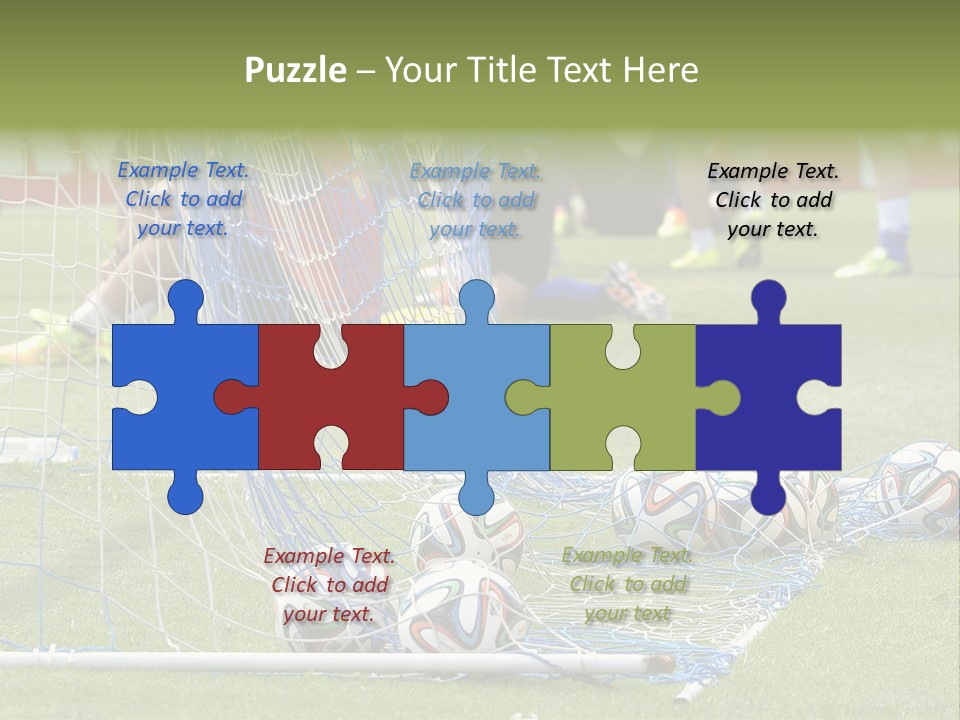 Puzzle – Your Title Text Here

Example Text. Click to add your text.

Example Text. Click to add your text.

Example Text. Click to add your text.

Example Text. Click to add your text.

Example Text. Click to add your text